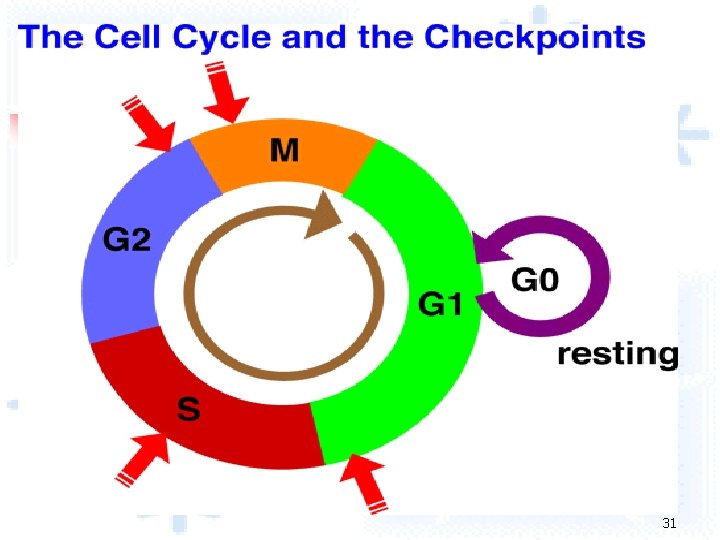 The Cell Cycle and the Checkpoints

M

G2

G1

G0

resting

S

31